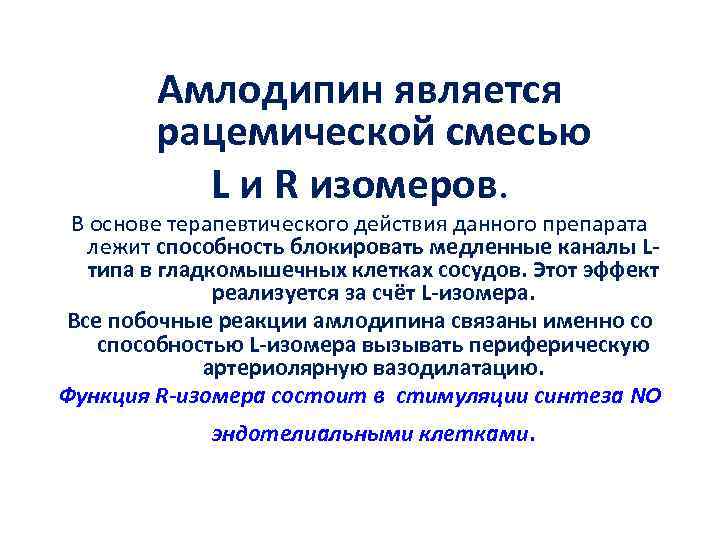 Амлодипин является рацемической смесью L и R изомеров.

В основе терапевтического действия данного препарата лежит способность блокировать медленные каналы L-типа в гладкомышечных клетках сосудов. Этот эффект реализуется за счёт L-изомера.

Все побочные реакции амлодипина связаны именно со способностью L-изомера вызывать периферическую артериолярную вазодилатацию.

Функция R-изомера состоит в стимуляции синтеза NO эндотелиальными клетками.